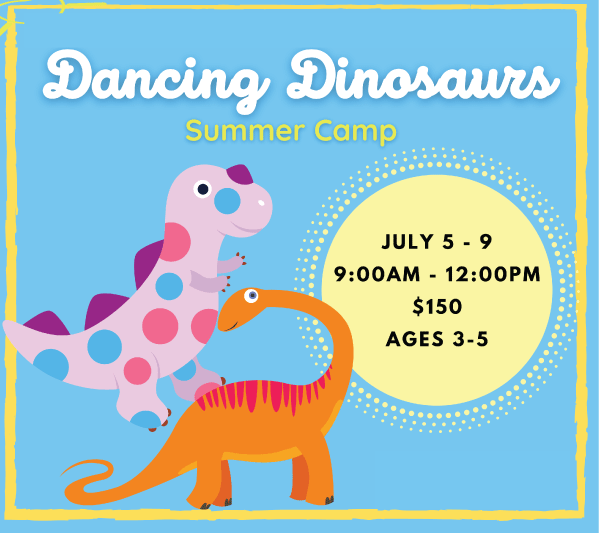 Dancing Dinosaurs
Summer Camp

JULY 5 - 9
9:00AM - 12:00PM
$150
AGES 3-5